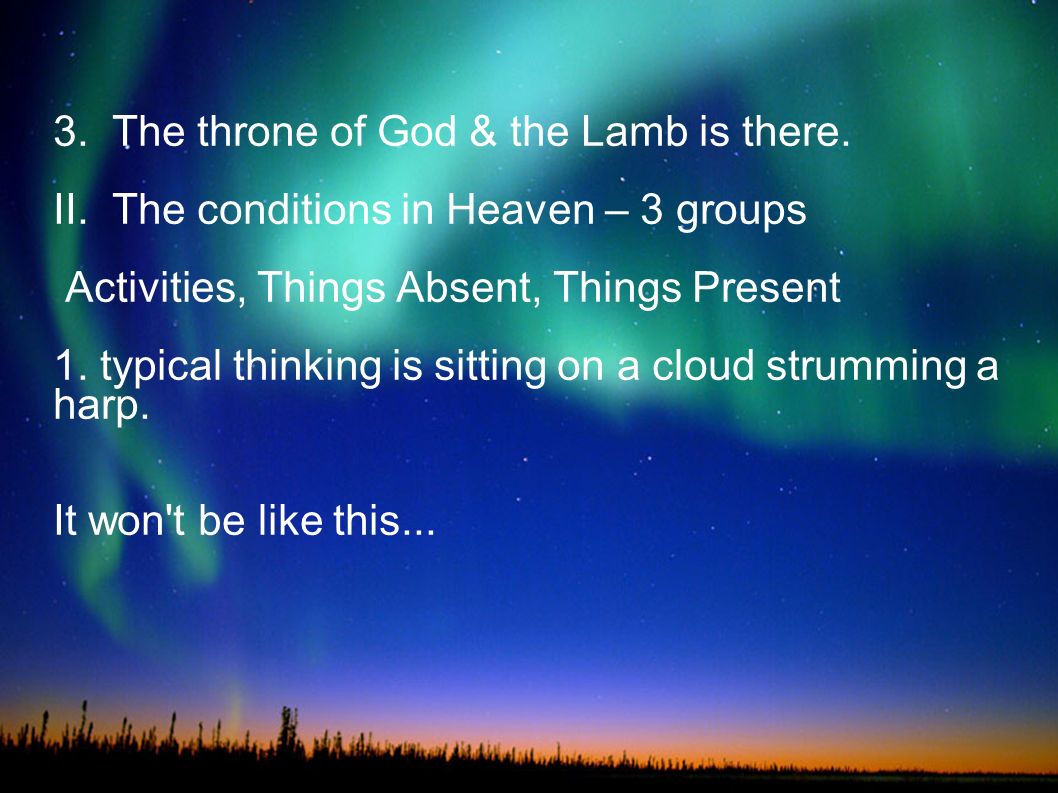 3. The throne of God & the Lamb is there.

II. The conditions in Heaven – 3 groups

Activities, Things Absent, Things Present

1. typical thinking is sitting on a cloud strumming a harp.

It won't be like this...